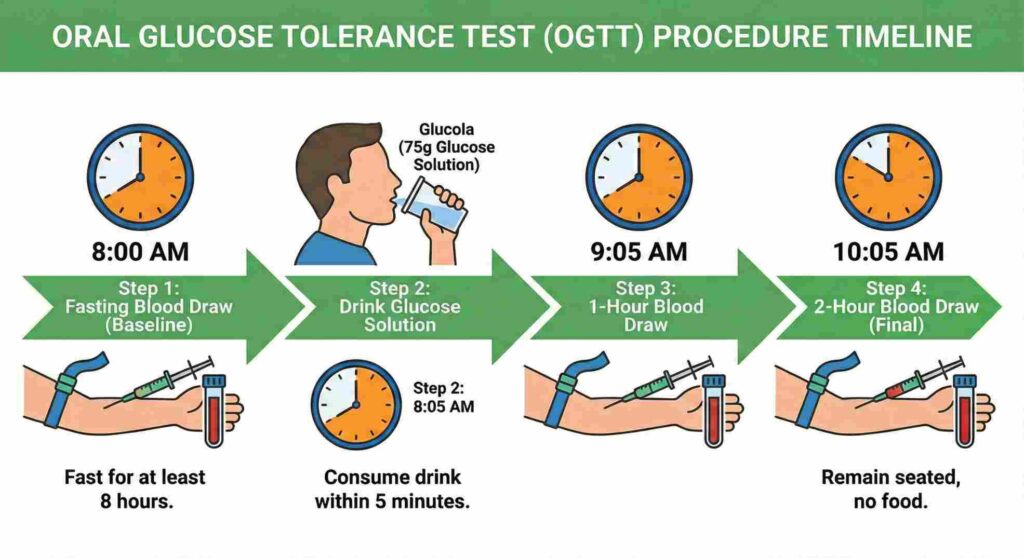 ORAL GLUCOSE TOLERANCE TEST (OGTT) PROCEDURE TIMELINE

8:00 AM

Step 1: Fasting Blood Draw (Baseline)

Fast for at least 8 hours.

Glucola (75g Glucose Solution)

Step 2: Drink Glucose Solution

Step 2: 8:05 AM

Consume drink within 5 minutes.

9:05 AM

Step 3: 1-Hour Blood Draw

10:05 AM

Step 4: 2-Hour Blood Draw (Final)

Remain seated, no food.